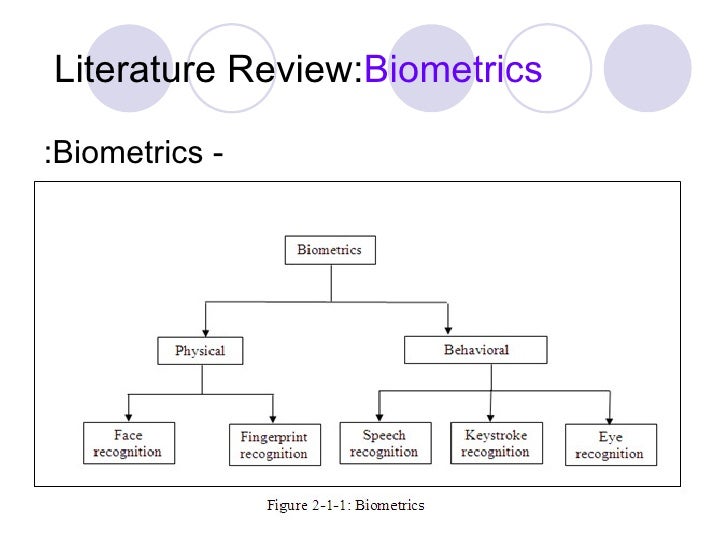 Literature Review:Biometrics

:Biometrics -

Biometrics

Physical

Behavioral

Face recognition

Fingerprint recognition

Speech recognition

Keystroke recognition

Eye recognition

Figure 2-1-1: Biometrics